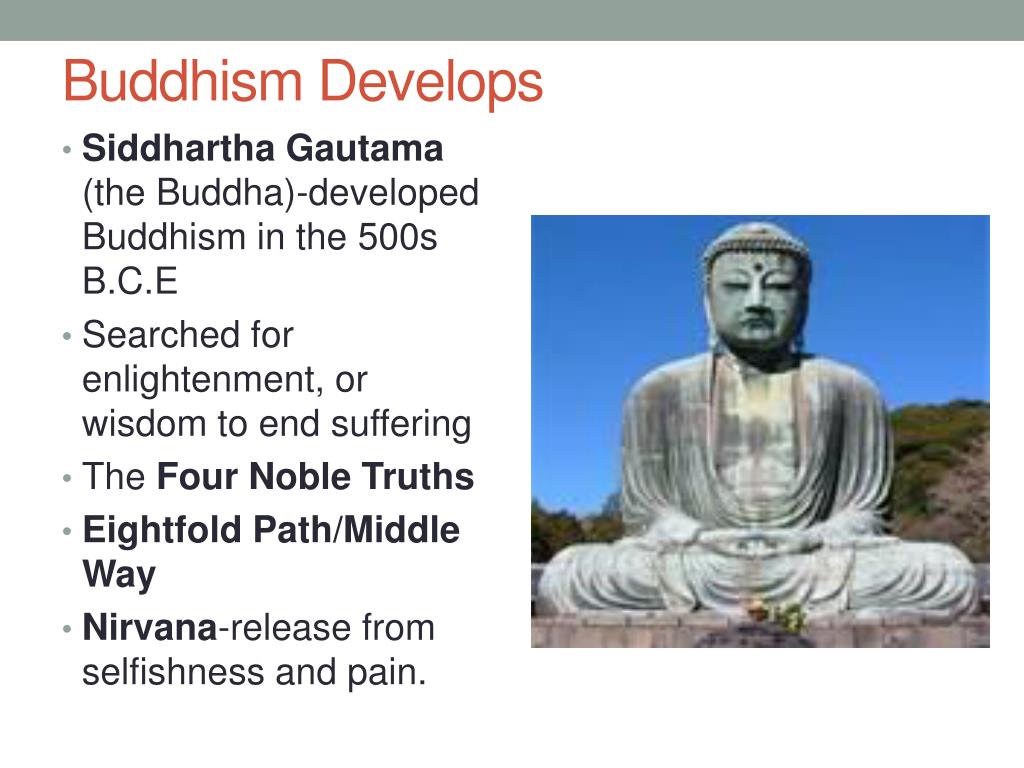 Buddhism Develops

• Siddhartha Gautama (the Buddha)-developed Buddhism in the 500s B.C.E
• Searched for enlightenment, or wisdom to end suffering
• The Four Noble Truths
• Eightfold Path/Middle Way
• Nirvana-release from selfishness and pain.